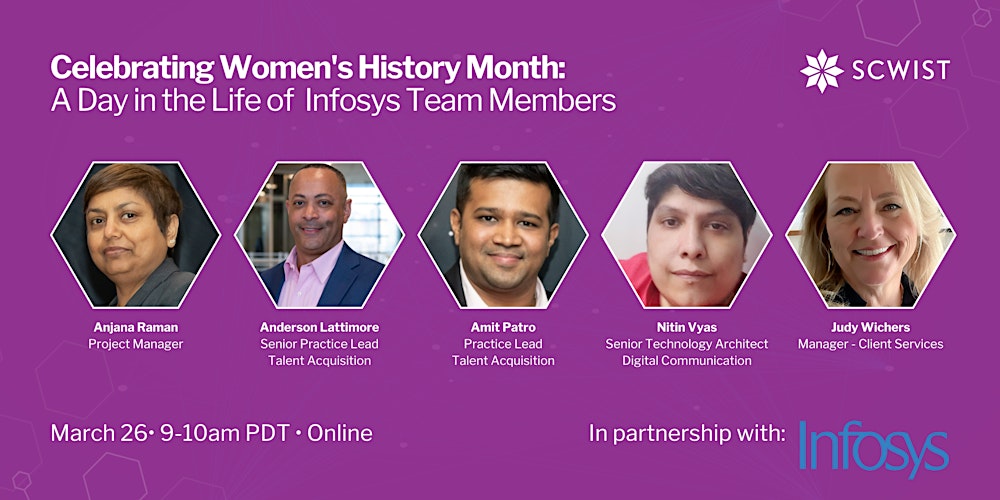 Celebrating Women's History Month:
A Day in the Life of Infosys Team Members

SCWIST

Anjana Raman
Project Manager

Anderson Lattimore
Senior Practice Lead
Talent Acquisition

Amit Patro
Practice Lead
Talent Acquisition

Nitin Vyas
Senior Technology Architect
Digital Communication

Judy Wichers
Manager - Client Services

March 26• 9-10am PDT • Online

In partnership with: Infosys